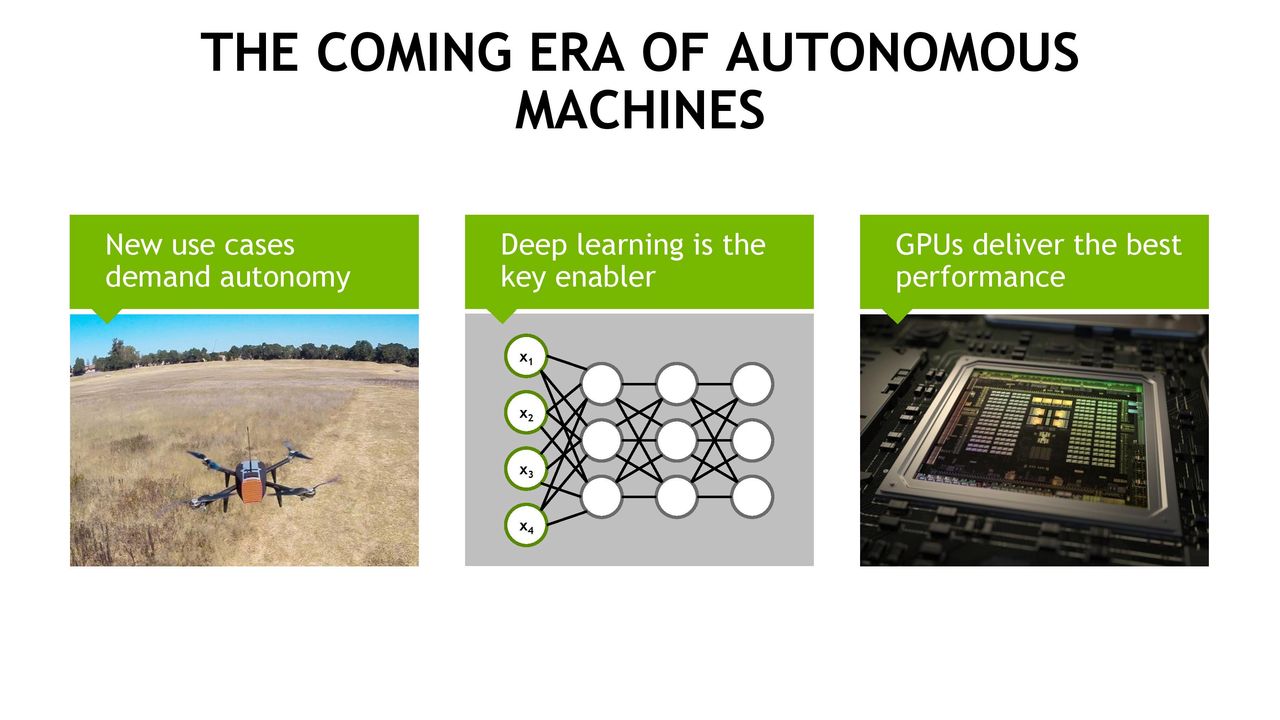 THE COMING ERA OF AUTONOMOUS MACHINES

New use cases demand autonomy

Deep learning is the key enabler

$x_1$

$x_2$

$x_3$

$x_4$

GPUs deliver the best performance